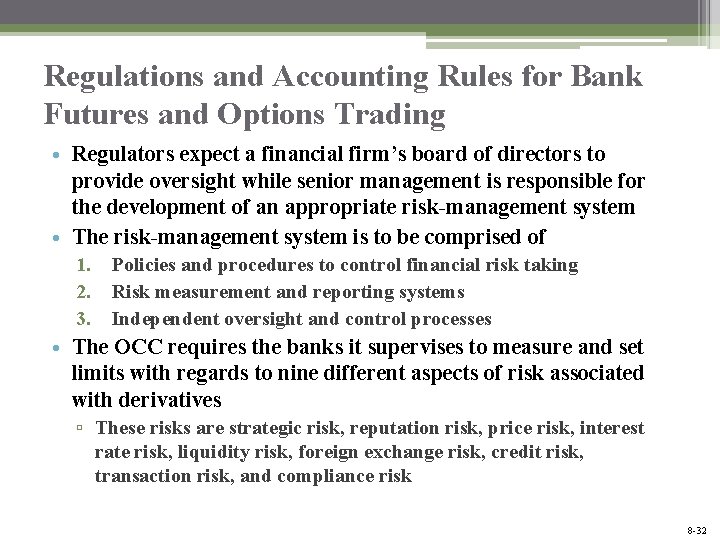 Regulations and Accounting Rules for Bank Futures and Options Trading

• Regulators expect a financial firm's board of directors to provide oversight while senior management is responsible for the development of an appropriate risk-management system

• The risk-management system is to be comprised of

1. Policies and procedures to control financial risk taking
2. Risk measurement and reporting systems
3. Independent oversight and control processes

• The OCC requires the banks it supervises to measure and set limits with regards to nine different aspects of risk associated with derivatives

▫ These risks are strategic risk, reputation risk, price risk, interest rate risk, liquidity risk, foreign exchange risk, credit risk, transaction risk, and compliance risk

8-32